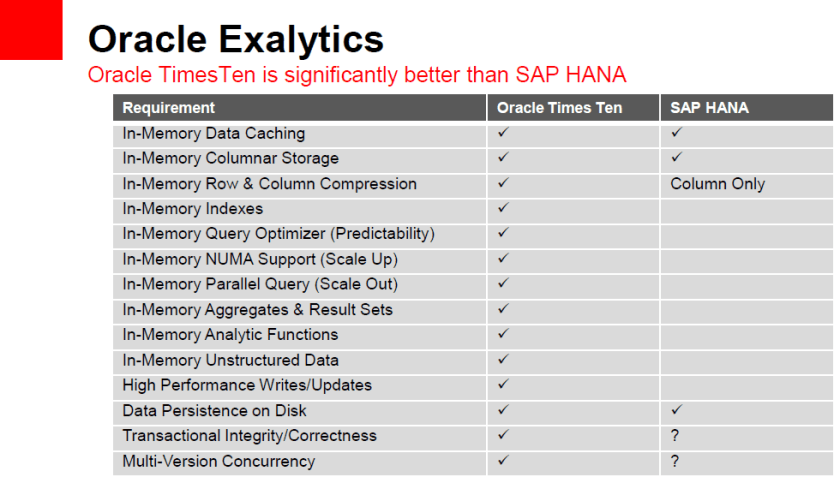 Oracle Exalytics
Oracle TimesTen is significantly better than SAP HANA

| Requirement | Oracle Times Ten | SAP HANA |
|---|---|---|
| In-Memory Data Caching | ✓ | ✓ |
| In-Memory Columnar Storage | ✓ | ✓ |
| In-Memory Row & Column Compression | ✓ | Column Only |
| In-Memory Indexes | ✓ | |
| In-Memory Query Optimizer (Predictability) | ✓ | |
| In-Memory NUMA Support (Scale Up) | ✓ | |
| In-Memory Parallel Query (Scale Out) | ✓ | |
| In-Memory Aggregates & Result Sets | ✓ | |
| In-Memory Analytic Functions | ✓ | |
| In-Memory Unstructured Data | ✓ | |
| High Performance Writes/Updates | ✓ | |
| Data Persistence on Disk | ✓ | ✓ |
| Transactional Integrity/Correctness | ✓ | ? |
| Multi-Version Concurrency | ✓ | ? |